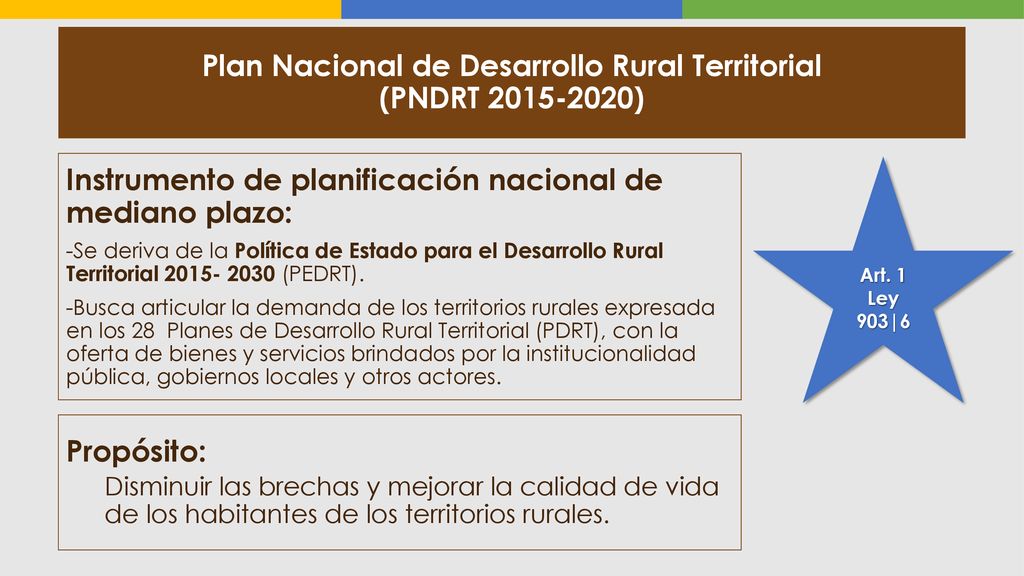 Plan Nacional de Desarrollo Rural Territorial
(PNDRT 2015-2020)

Instrumento de planificación nacional de mediano plazo:

-Se deriva de la Política de Estado para el Desarrollo Rural Territorial 2015- 2030 (PEDRT).

-Busca articular la demanda de los territorios rurales expresada en los 28 Planes de Desarrollo Rural Territorial (PDRT), con la oferta de bienes y servicios brindados por la institucionalidad pública, gobiernos locales y otros actores.

Art. 1
Ley
903|6

Propósito:

Disminuir las brechas y mejorar la calidad de vida de los habitantes de los territorios rurales.